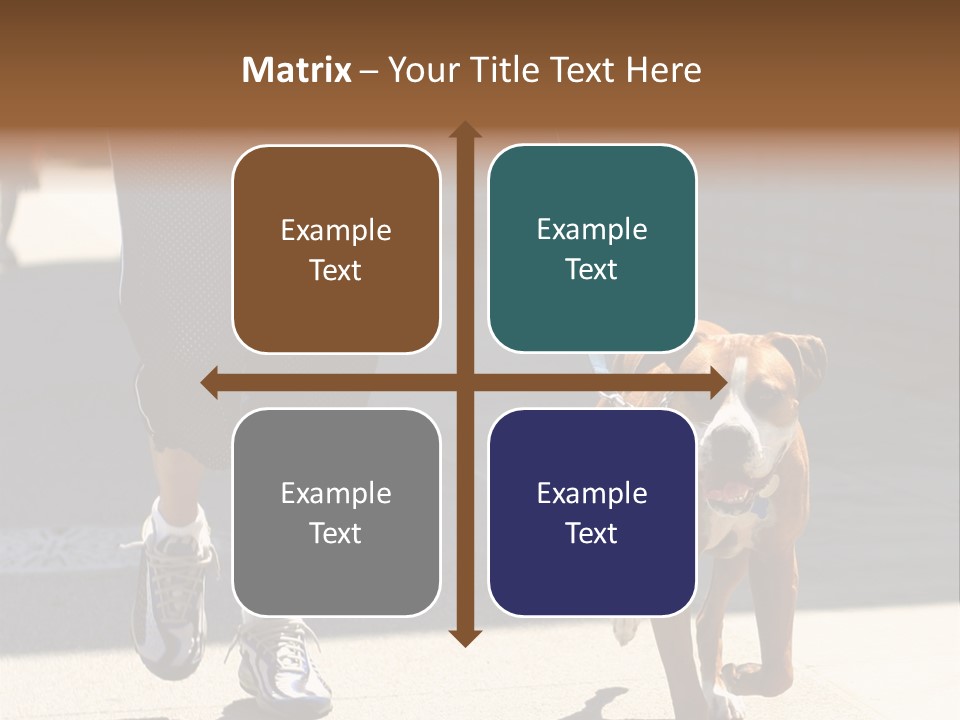 Matrix – Your Title Text Here

Example Text

Example Text

Example Text

Example Text